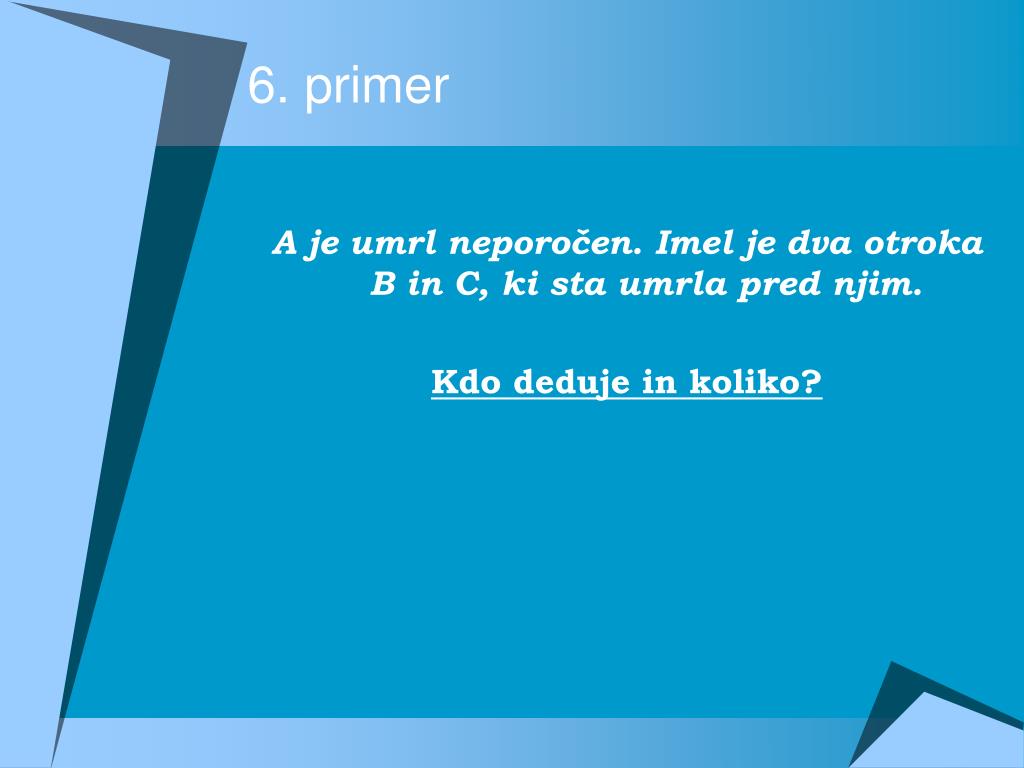 6. primer

A je umrl neporočen. Imel je dva otroka B in C, ki sta umrla pred njim.

Kdo deduje in koliko?